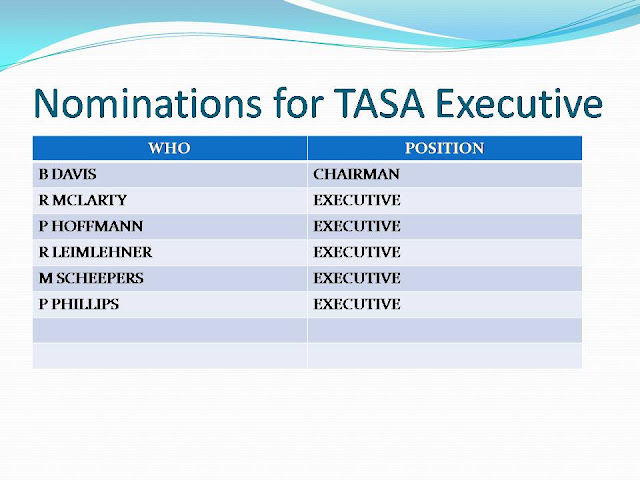 Nominations for TASA Executive

| WHO | POSITION |
|---|---|
| B DAVIS | CHAIRMAN |
| R MCLARTY | EXECUTIVE |
| P HOFFMANN | EXECUTIVE |
| R LEIMLEHNER | EXECUTIVE |
| M SCHEEPERS | EXECUTIVE |
| P PHILLIPS | EXECUTIVE |
| | |
| | |